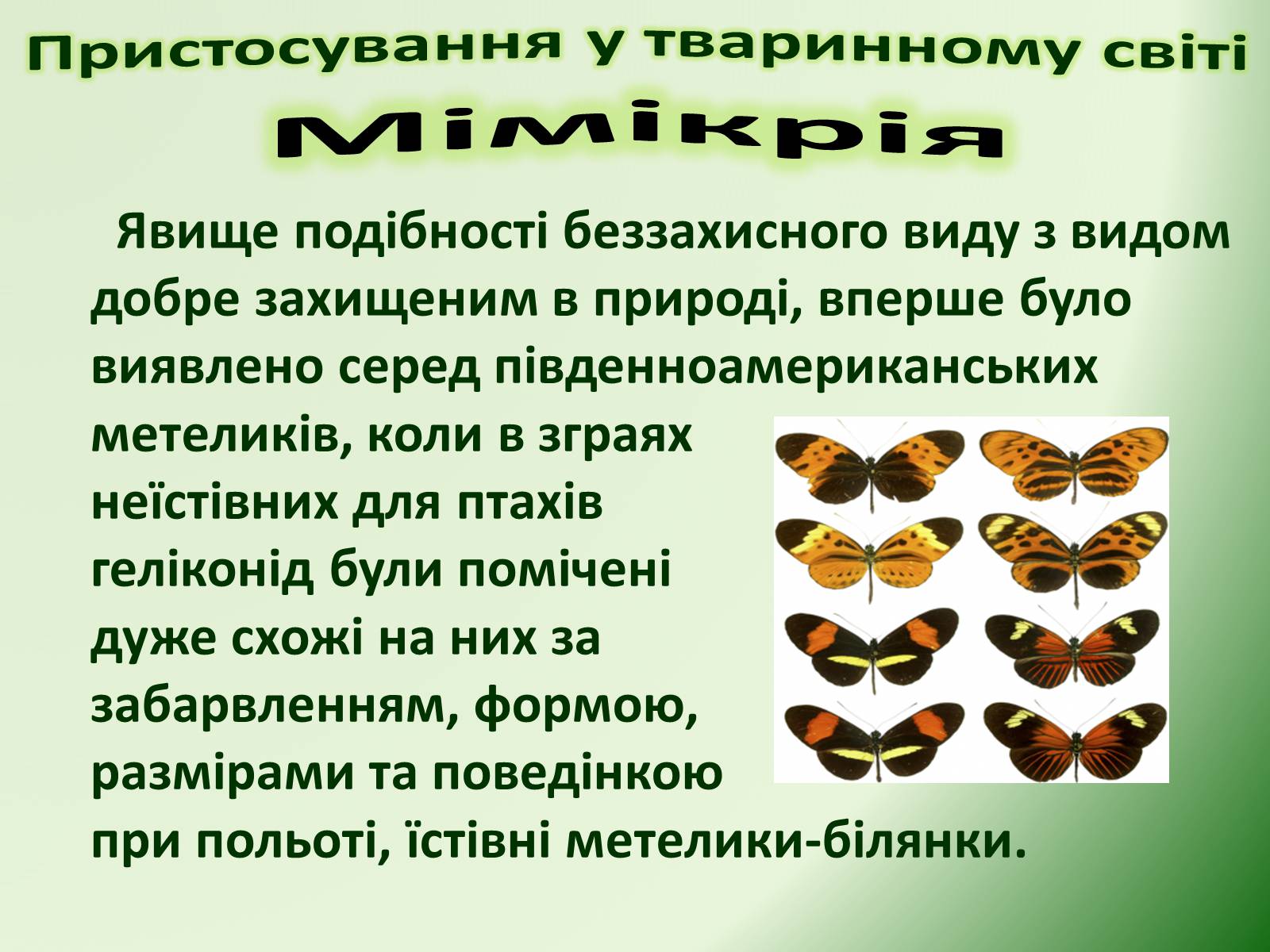 Пристосування у тваринному світі

Мімікрія

Явище подібності беззахисного виду з видом добре захищеним в природі, вперше було виявлено серед південноамериканських метеликів, коли в зграях неїстівних для птахів геліконід були помічені дуже схожі на них за забарвленням, формою, размірами та поведінкою при польоті, їстівні метелики-білянки.